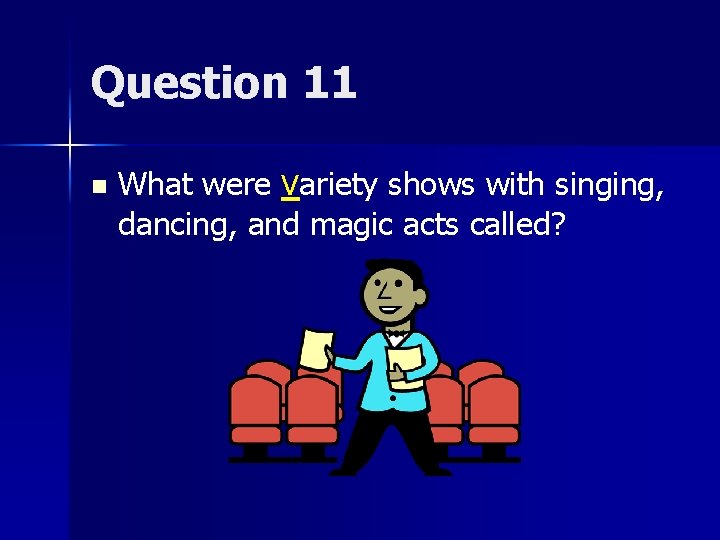 Question 11

What were variety shows with singing, dancing, and magic acts called?